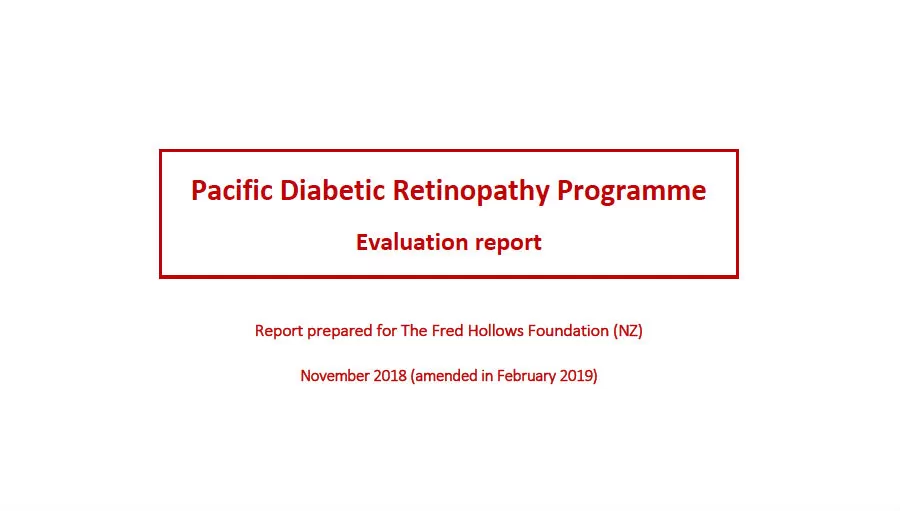 Pacific Diabetic Retinopathy Programme

Evaluation report

Report prepared for The Fred Hollows Foundation (NZ)

November 2018 (amended in February 2019)